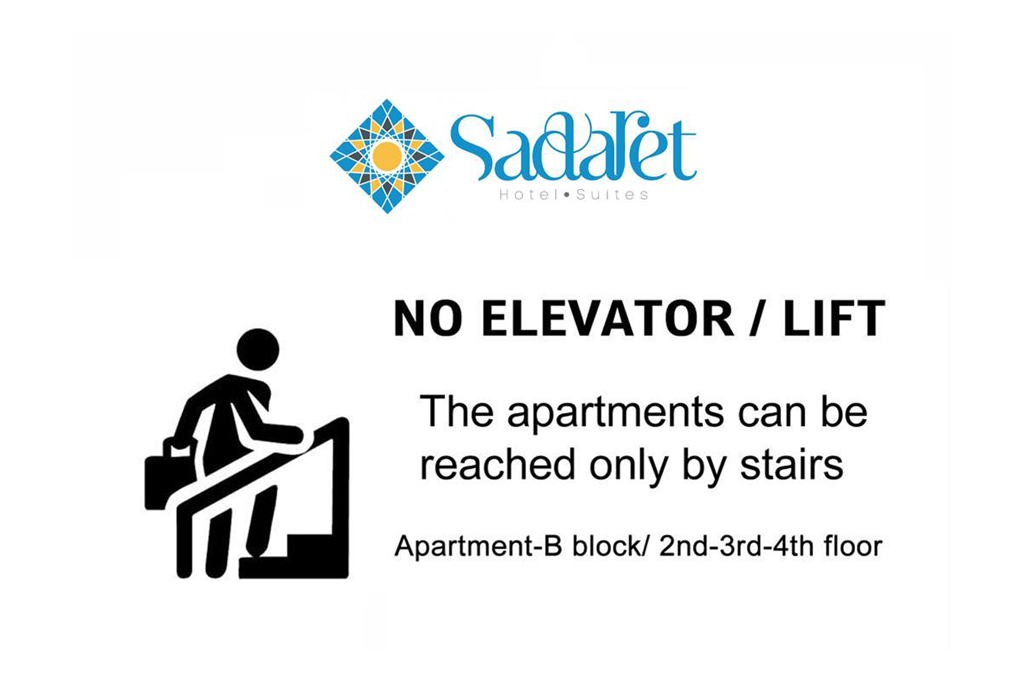 Sadaret
Hotel • Suites

NO ELEVATOR / LIFT

The apartments can be reached only by stairs

Apartment-B block/ 2nd-3rd-4th floor